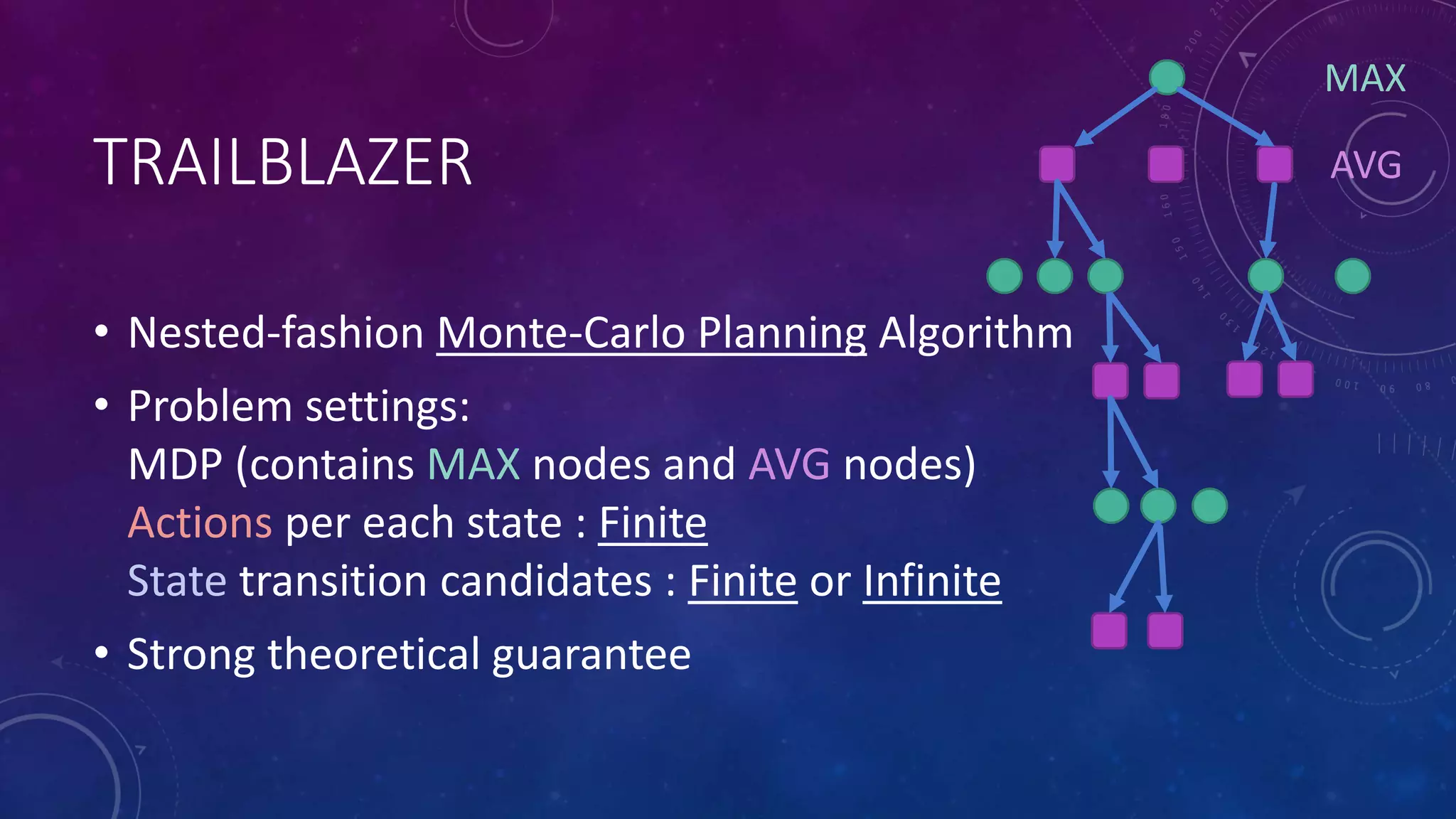 TRAILBLAZER

MAX

AVG

• Nested-fashion Monte-Carlo Planning Algorithm

• Problem settings:
MDP (contains MAX nodes and AVG nodes)
Actions per each state : Finite
State transition candidates : Finite or Infinite

• Strong theoretical guarantee